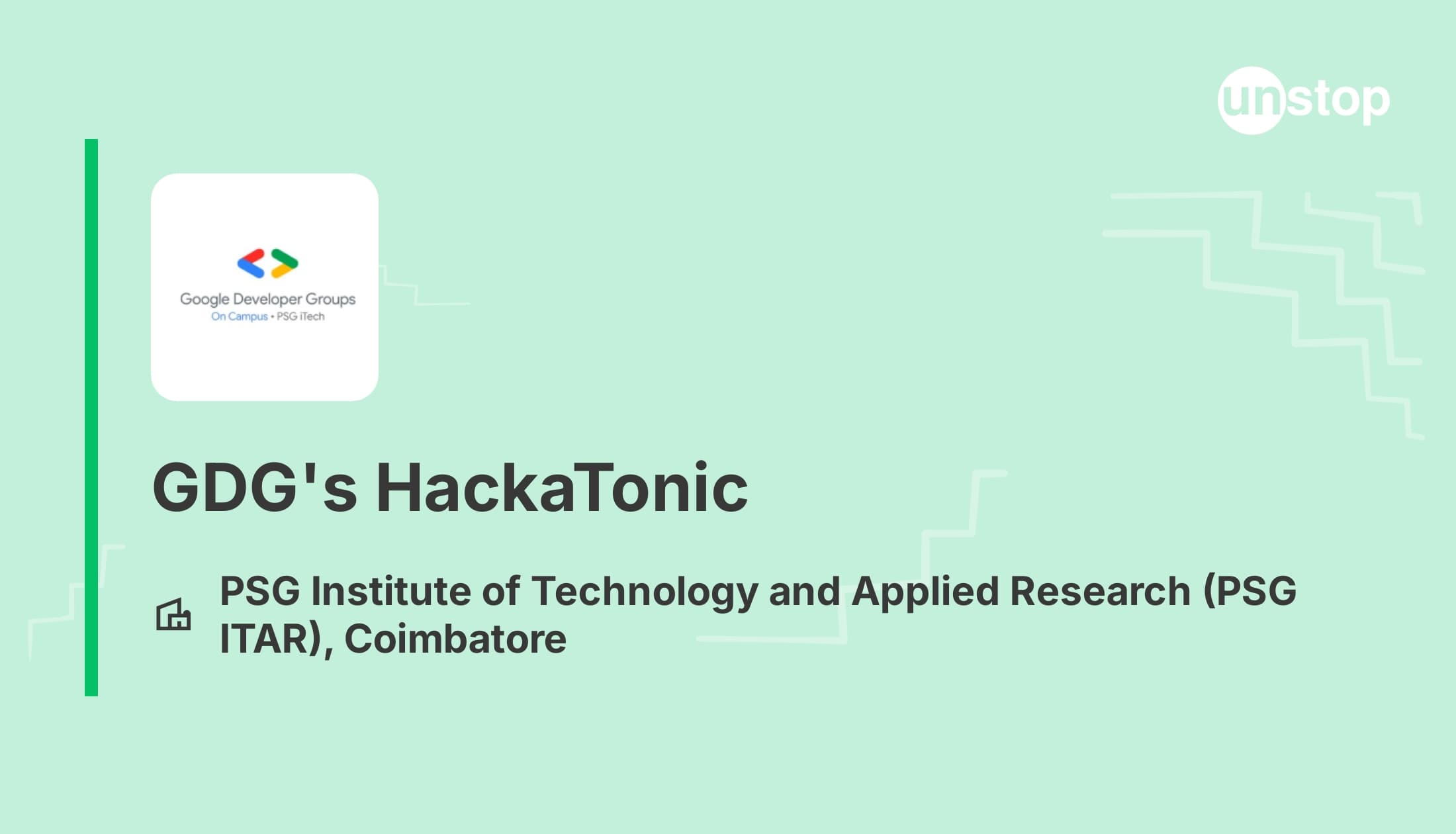 unstop

Google Developer Groups
On Campus • PSG iTech

GDG's HackaTonic

PSG Institute of Technology and Applied Research (PSG ITAR), Coimbatore